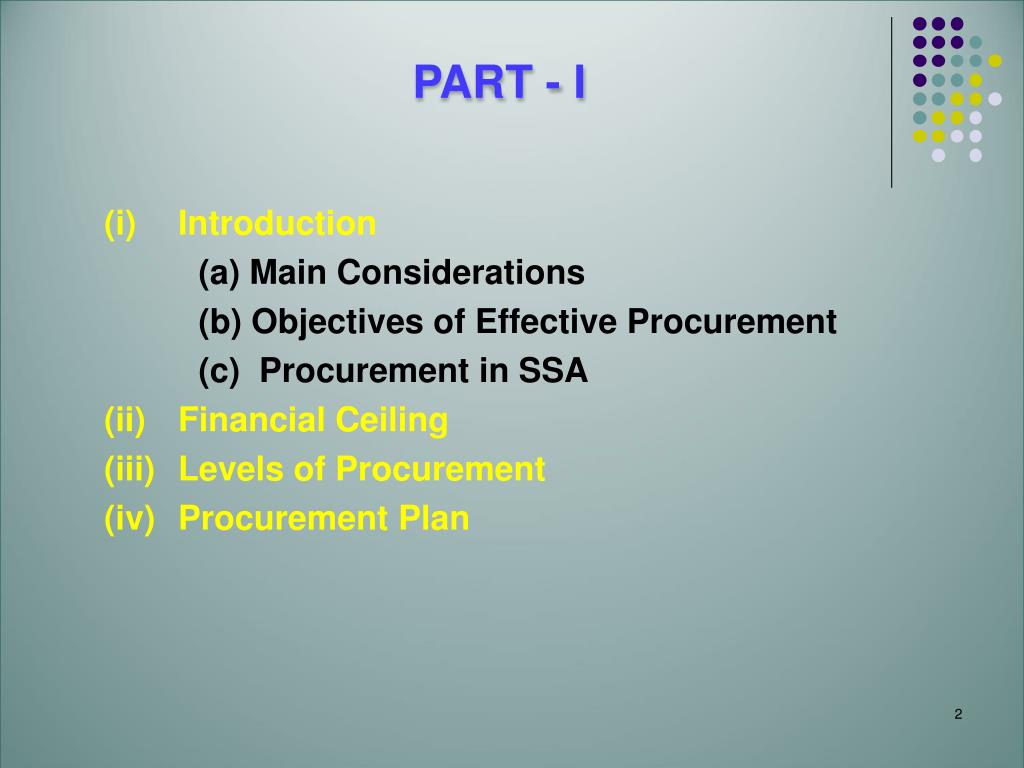 PART - I

(i) Introduction

(a) Main Considerations

(b) Objectives of Effective Procurement

(c) Procurement in SSA

(ii) Financial Ceiling

(iii) Levels of Procurement

(iv) Procurement Plan

2